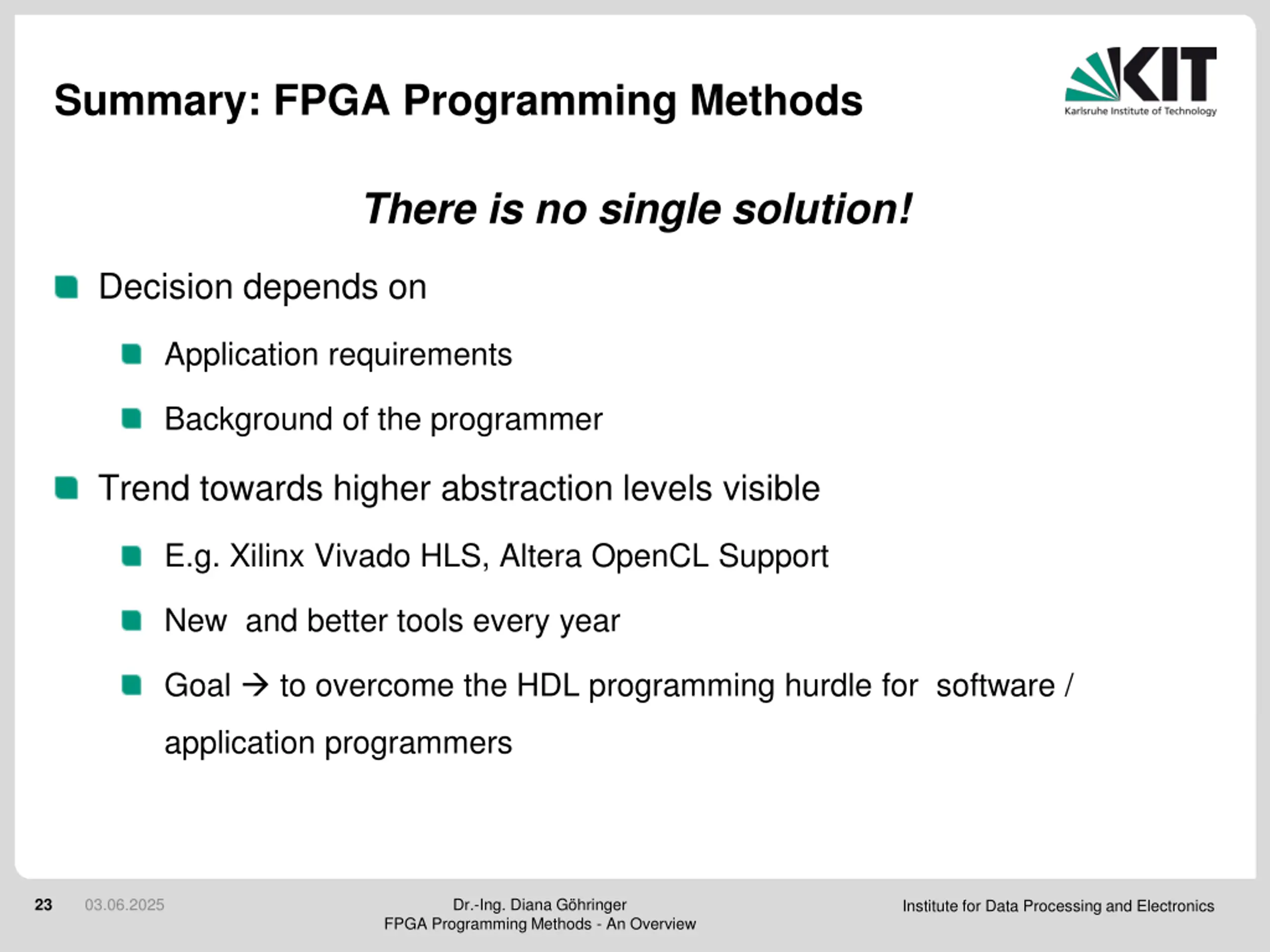 Summary: FPGA Programming Methods

KIT
Karlsruhe Institute of Technology

There is no single solution!

Decision depends on

Application requirements

Background of the programmer

Trend towards higher abstraction levels visible

E.g. Xilinx Vivado HLS, Altera OpenCL Support

New and better tools every year

Goal → to overcome the HDL programming hurdle for software / application programmers

23 03.06.2025 Dr.-Ing. Diana Göhringer FPGA Programming Methods - An Overview Institute for Data Processing and Electronics